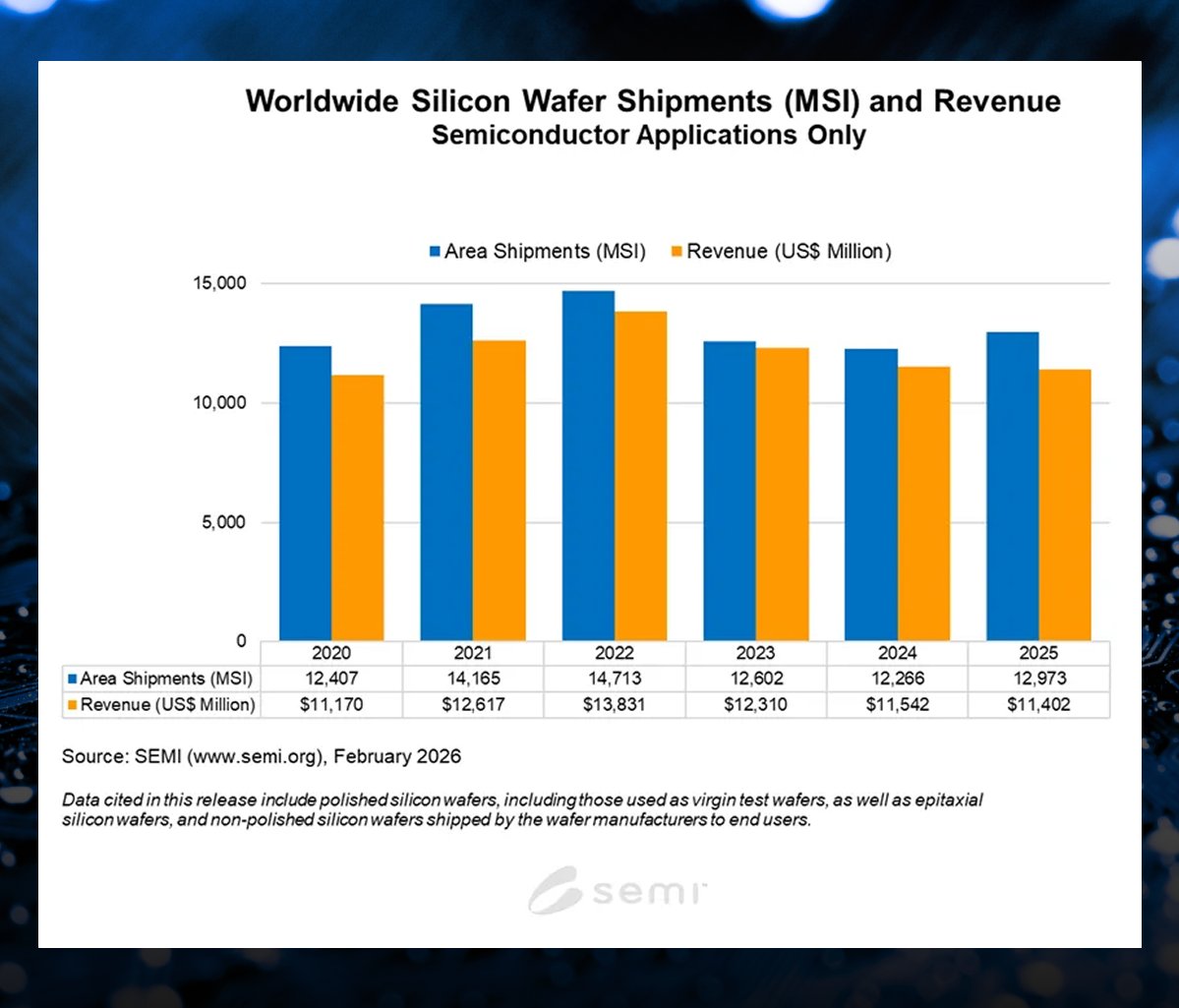 Worldwide Silicon Wafer Shipments (MSI) and Revenue
Semiconductor Applications Only

Area Shipments (MSI) Revenue (US$ Million)

15,000
10,000
5,000
0

| | 2020 | 2021 | 2022 | 2023 | 2024 | 2025 |
|---|---|---|---|---|---|---|
| Area Shipments (MSI) | 12,407 | 14,165 | 14,713 | 12,602 | 12,266 | 12,973 |
| Revenue (US$ Million) | $11,170 | $12,617 | $13,831 | $12,310 | $11,542 | $11,402 |

Source: SEMI (www.semi.org), February 2026

Data cited in this release include polished silicon wafers, including those used as virgin test wafers, as well as epitaxial silicon wafers, and non-polished silicon wafers shipped by the wafer manufacturers to end users.

semi